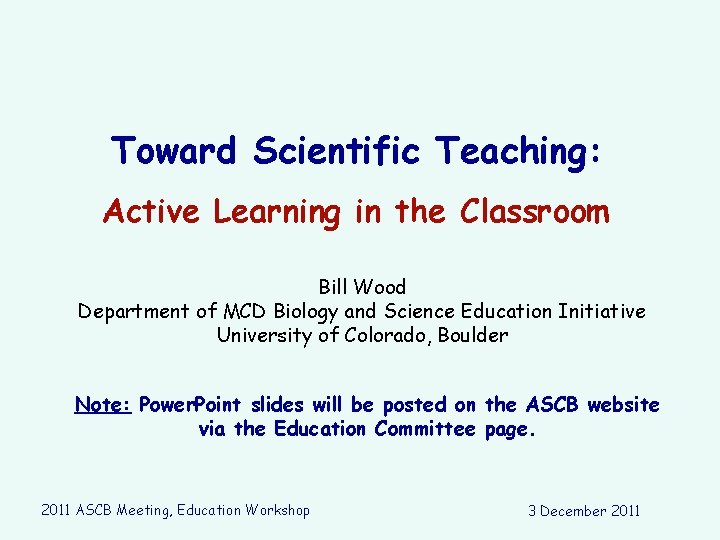 Toward Scientific Teaching:

Active Learning in the Classroom

Bill Wood
Department of MCD Biology and Science Education Initiative
University of Colorado, Boulder

Note: PowerPoint slides will be posted on the ASCB website via the Education Committee page.

2011 ASCB Meeting, Education Workshop

3 December 2011